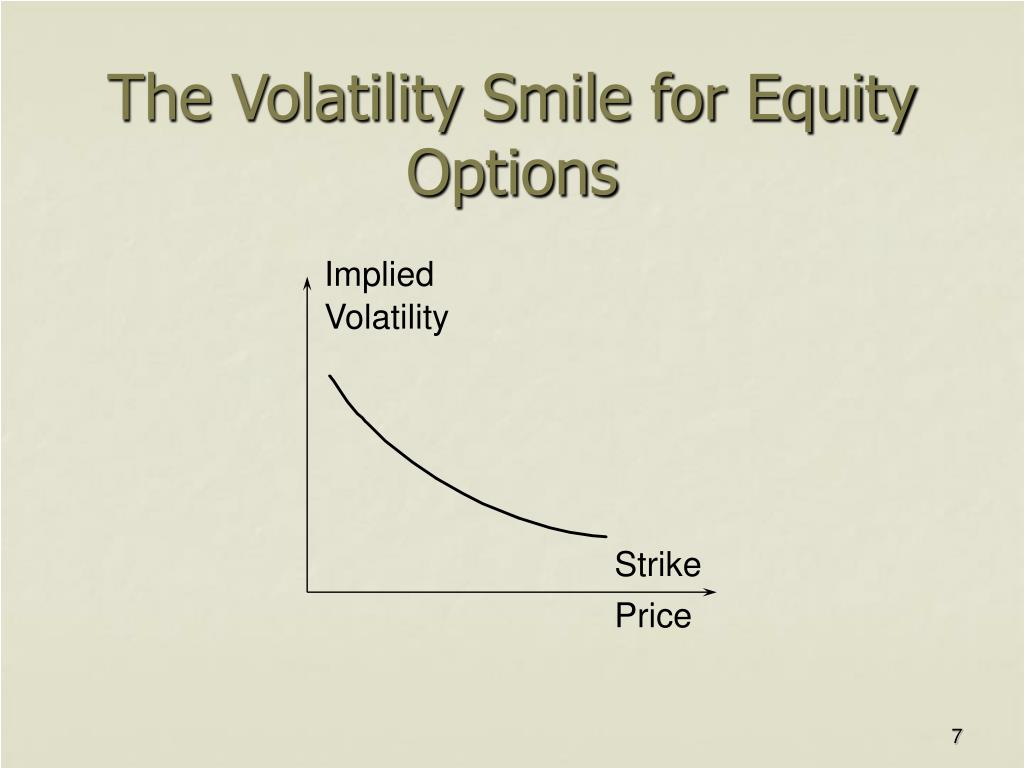 The Volatility Smile for Equity Options

Implied Volatility

Strike Price

7